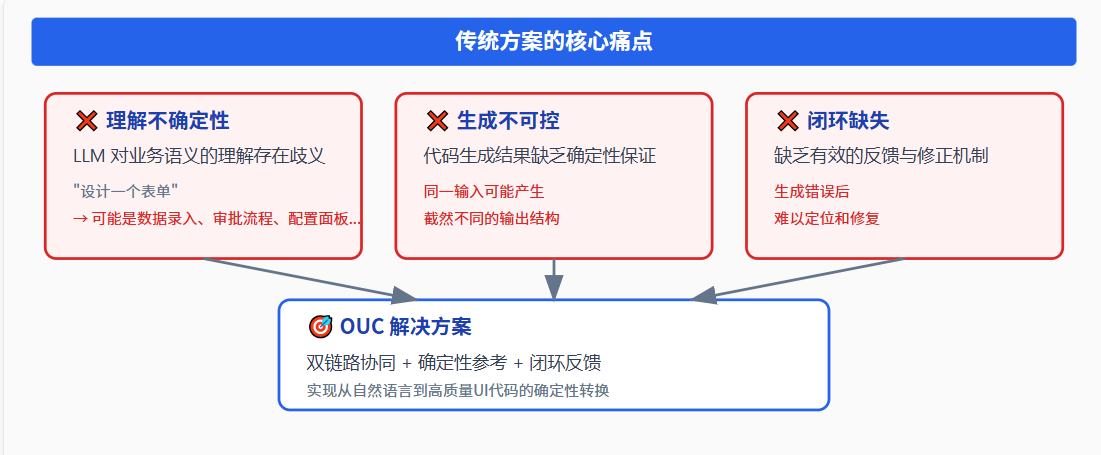 传统方案的核心痛点

❌ 理解不确定性

LLM 对业务语义的理解存在歧义

"设计一个表单"

→ 可能是数据录入、审批流程、配置面板...

❌ 生成不可控

代码生成结果缺乏确定性保证

同一输入可能产生

截然不同的输出结构

❌ 闭环缺失

缺乏有效的反馈与修正机制

生成错误后

难以定位和修复

🎯 OUC 解决方案

双链路协同 + 确定性参考 + 闭环反馈

实现从自然语言到高质量UI代码的确定性转换